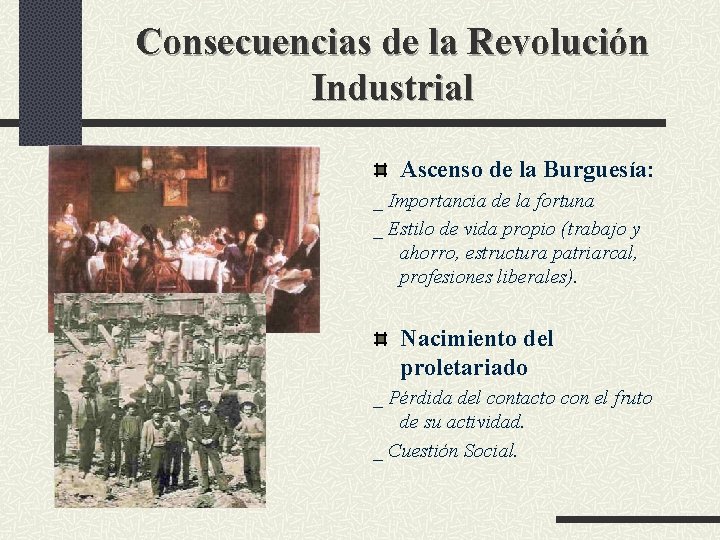 Consecuencias de la Revolución Industrial

Ascenso de la Burguesía:

_ Importancia de la fortuna

_ Estilo de vida propio (trabajo y ahorro, estructura patriarcal, profesiones liberales).

Nacimiento del proletariado

_ Pérdida del contacto con el fruto de su actividad.

_ Cuestión Social.